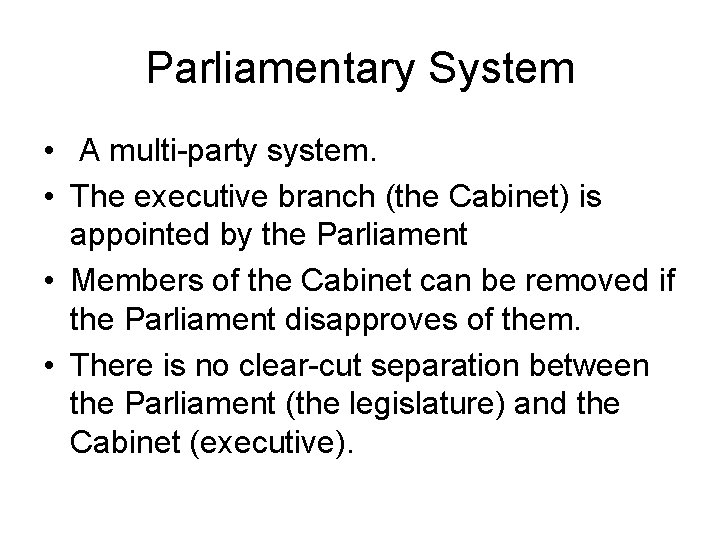 Parliamentary System

• A multi-party system.
• The executive branch (the Cabinet) is appointed by the Parliament
• Members of the Cabinet can be removed if the Parliament disapproves of them.
• There is no clear-cut separation between the Parliament (the legislature) and the Cabinet (executive).